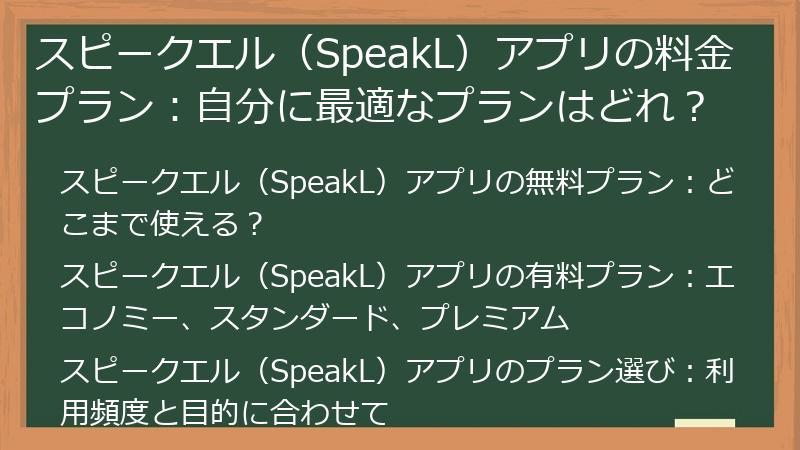 スピークエル（SpeakL）アプリの料金プラン：自分に最適なプランはどれ？

スピークエル（SpeakL）アプリの無料プラン：どこまで使える？

スピークエル（SpeakL）アプリの有料プラン：エコノミー、スタンダード、プレミアム

スピークエル（SpeakL）アプリのプラン選び：利用頻度と目的に合わせて